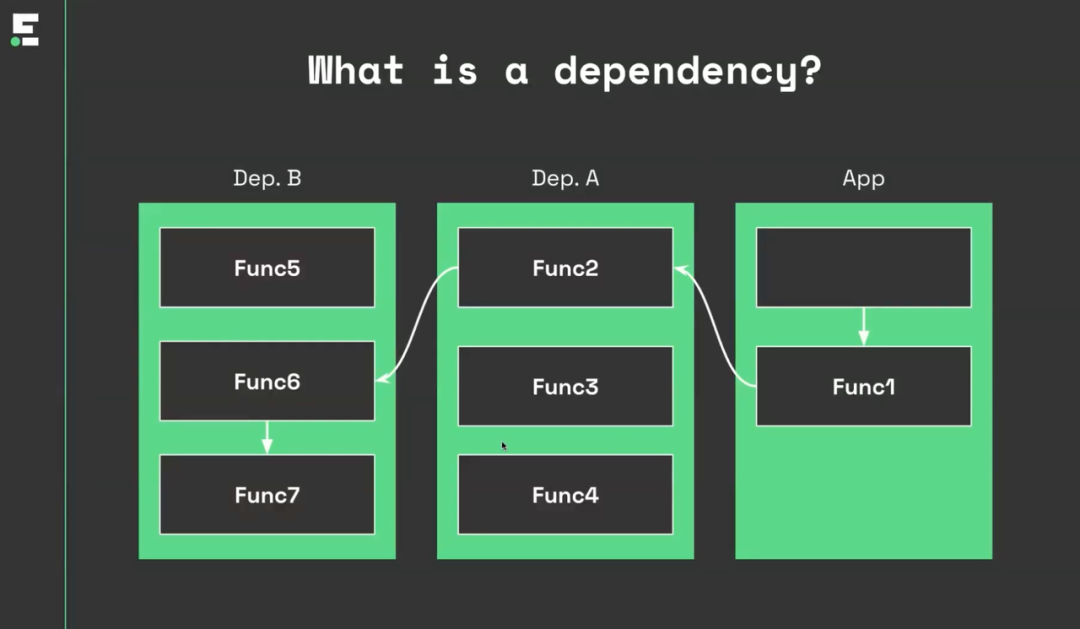 What is a dependency?

Dep. B

Func5

Func6

Func7

Dep. A

Func2

Func3

Func4

App

Func1